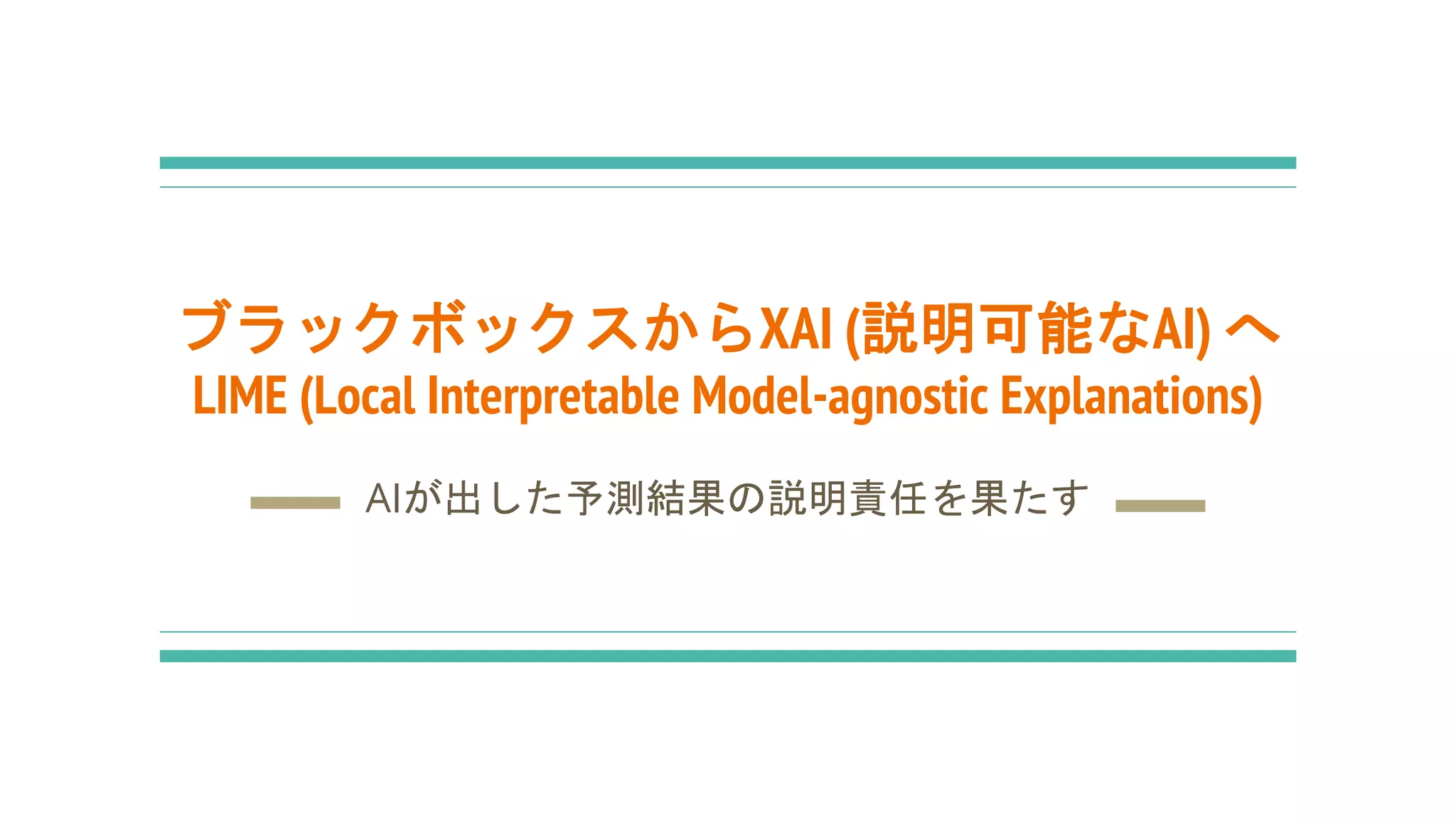 ブラックボックスからXAI (説明可能なAI) へ
LIME (Local Interpretable Model-agnostic Explanations)

AIが出した予測結果の説明責任を果たす